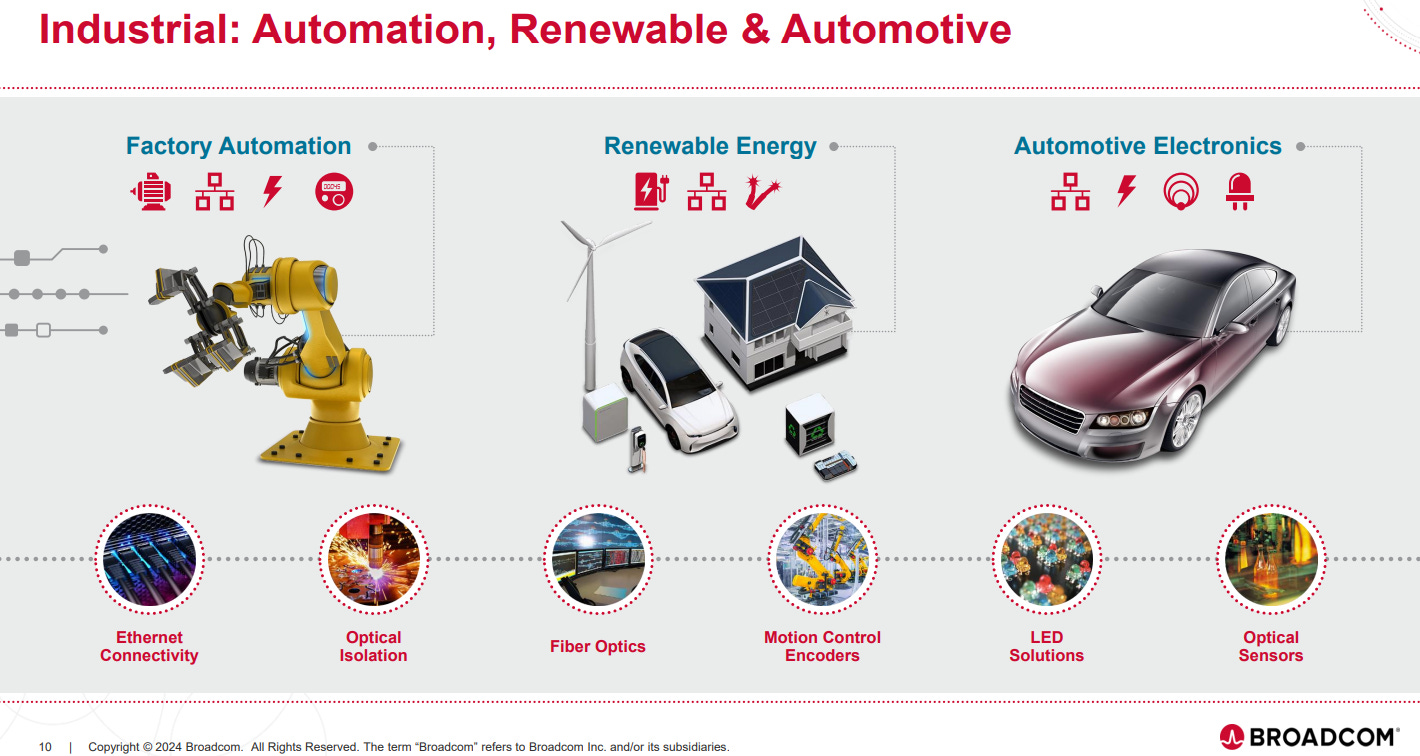 Industrial: Automation, Renewable & Automotive

Factory Automation

Renewable Energy

Automotive Electronics

Ethernet Connectivity

Optical Isolation

Fiber Optics

Motion Control Encoders

LED Solutions

Optical Sensors

10 | Copyright © 2024 Broadcom. All Rights Reserved. The term "Broadcom" refers to Broadcom Inc. and/or its subsidiaries.

BROADCOM®